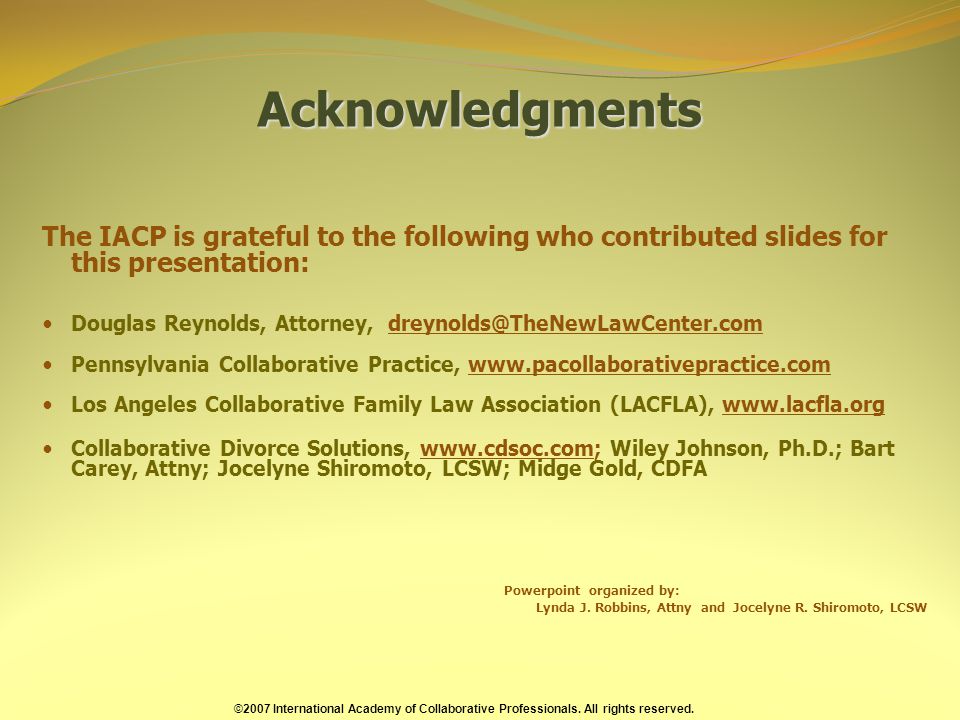 Acknowledgments

The IACP is grateful to the following who contributed slides for this presentation:

• Douglas Reynolds, Attorney, dreynolds@TheNewLawCenter.com
• Pennsylvania Collaborative Practice, www.pacollaborativepractice.com
• Los Angeles Collaborative Family Law Association (LACFLA), www.lacfla.org
• Collaborative Divorce Solutions, www.cdsoc.com; Wiley Johnson, Ph.D.; Bart Carey, Attny; Jocelyne Shiromoto, LCSW; Midge Gold, CDFA

Powerpoint organized by:
Lynda J. Robbins, Attny and Jocelyne R. Shiromoto, LCSW

©2007 International Academy of Collaborative Professionals. All rights reserved.